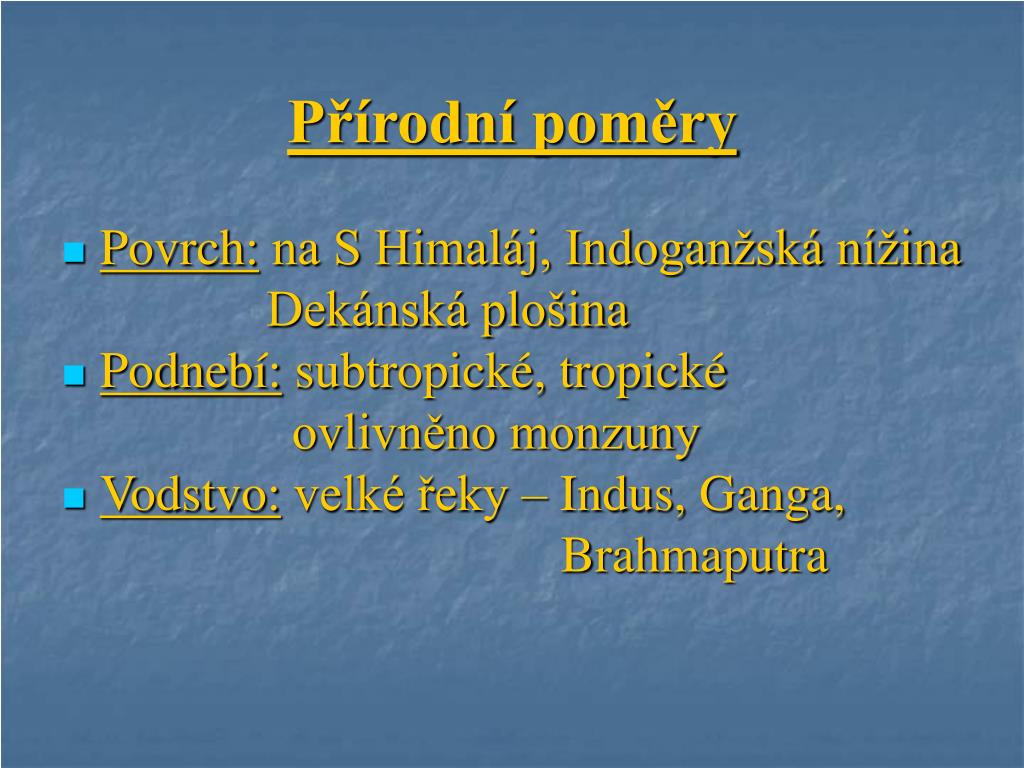 Přírodní poměry

Povrch: na S Himaláj, Indoganžská nížina Dekánská plošina

Podnebí: subtropické, tropické ovlivněno monzuny

Vodstvo: velké řeky – Indus, Ganga, Brahmaputra